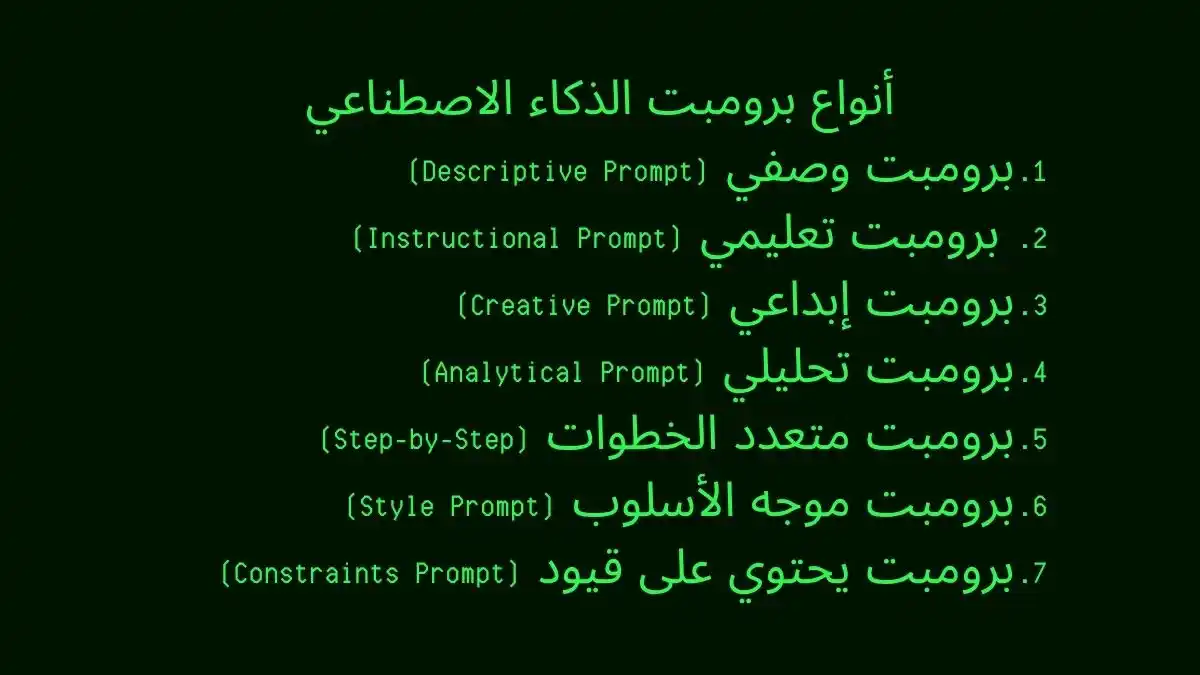 أنواع برومبت الذكاء الاصطناعي

1.برومبت وصفي (Descriptive Prompt)

2. برومبت تعليمي (Instructional Prompt)

3.برومبت إبداعي (Creative Prompt)

4.برومبت تحليلي (Analytical Prompt)

5.برومبت متعدد الخطوات (Step-by-Step)

6.برومبت موجه الأسلوب (Style Prompt)

7.برومبت يحتوي على قيود (Constraints Prompt)